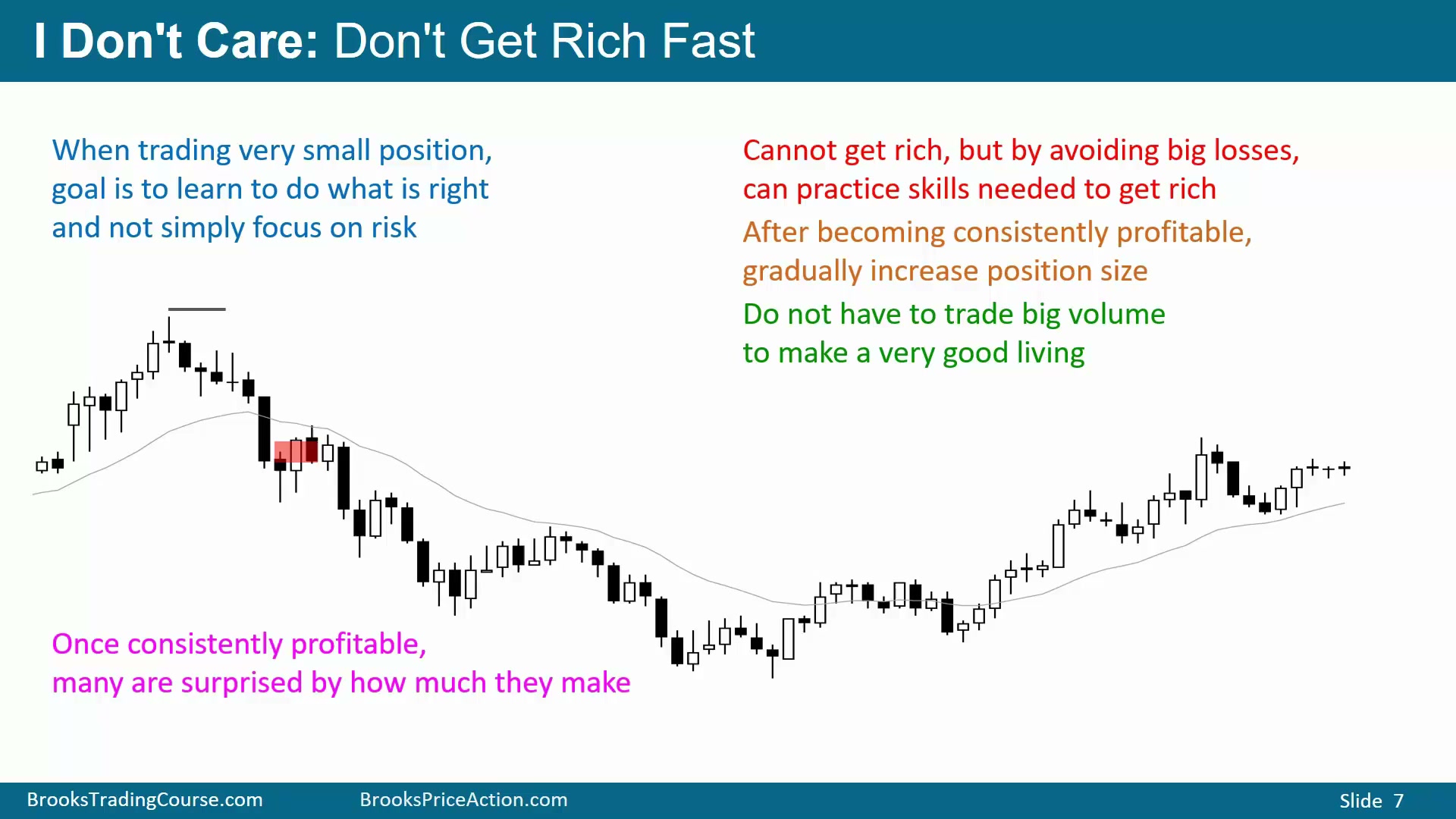 I Don't Care: Don't Get Rich Fast

When trading very small position, goal is to learn to do what is right and not simply focus on risk

Cannot get rich, but by avoiding big losses, can practice skills needed to get rich

After becoming consistently profitable, gradually increase position size

Do not have to trade big volume to make a very good living

Once consistently profitable, many are surprised by how much they make

BrooksTradingCourse.com BrooksPriceAction.com Slide 7